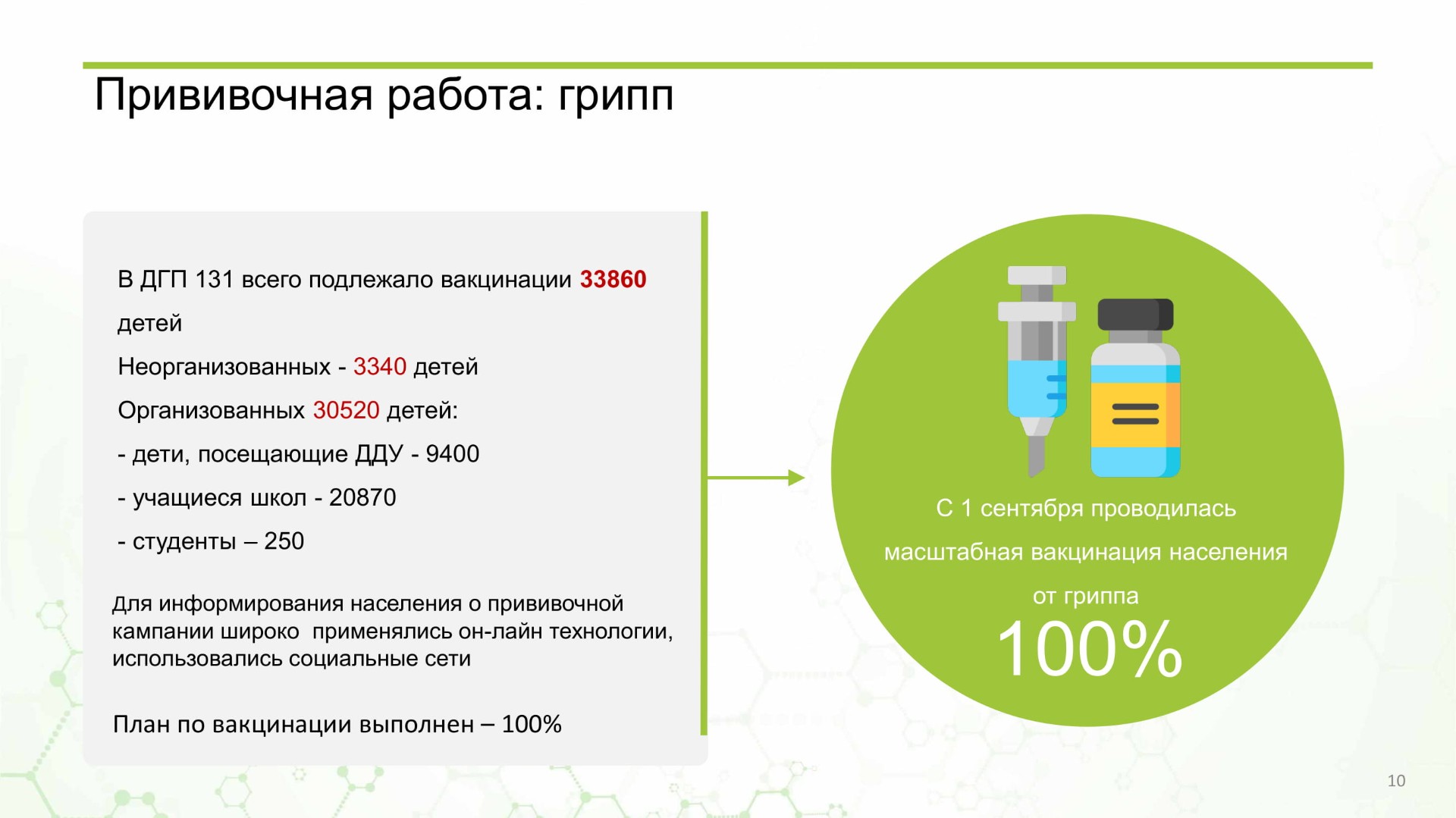 Прививочная работа: грипп

В ДГП 131 всего подлежало вакцинации 33860 детей

Неорганизованных - 3340 детей

Организованных 30520 детей:

- дети, посещающие ДДУ - 9400

- учащиеся школ - 20870

- студенты – 250

Для информирования населения о прививочной кампании широко применялись он-лайн технологии, использовались социальные сети

План по вакцинации выполнен – 100%

С 1 сентября проводилась масштабная вакцинация населения от гриппа

100%

10